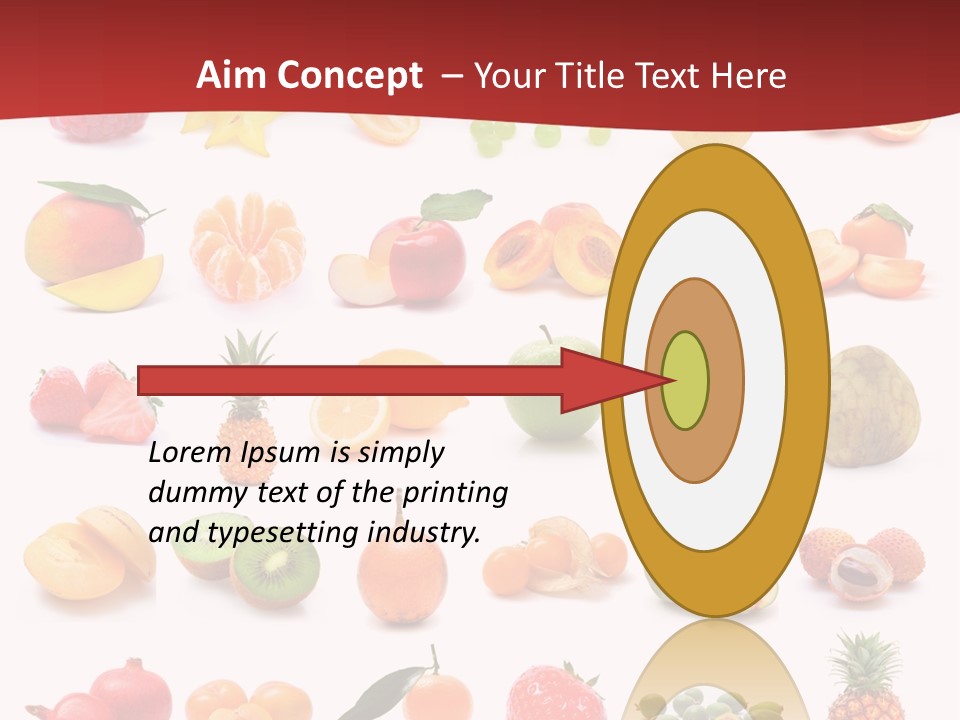 Aim Concept – Your Title Text Here

Lorem Ipsum is simply dummy text of the printing and typesetting industry.